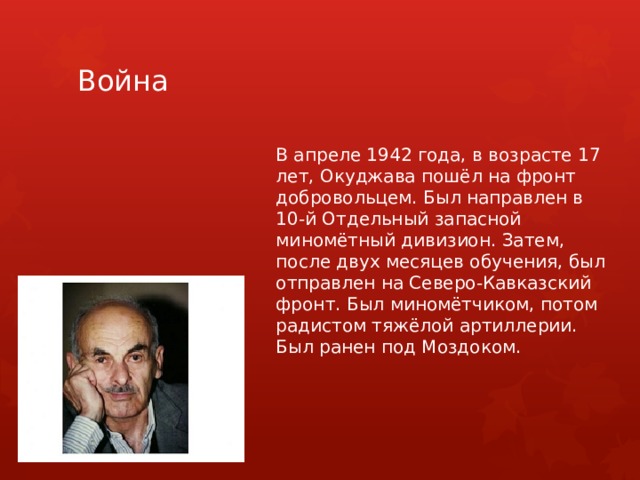 Война

В апреле 1942 года, в возрасте 17 лет, Окуджава пошёл на фронт добровольцем. Был направлен в 10-й Отдельный запасной миномётный дивизион. Затем, после двух месяцев обучения, был отправлен на Северо-Кавказский фронт. Был миномётчиком, потом радистом тяжёлой артиллерии. Был ранен под Моздоком.